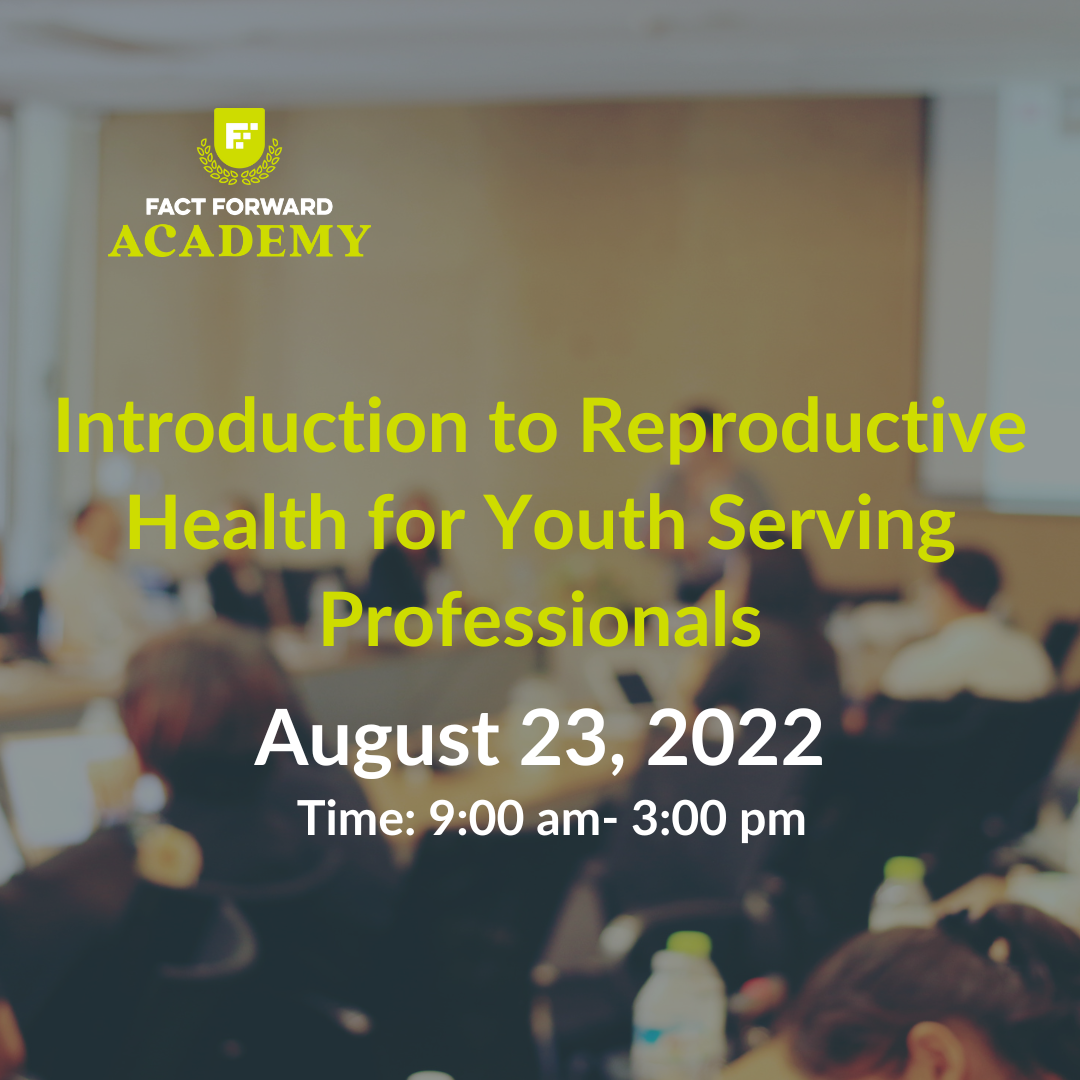 FACT FORWARD
ACADEMY

Introduction to Reproductive Health for Youth Serving Professionals

August 23, 2022

Time: 9:00 am- 3:00 pm